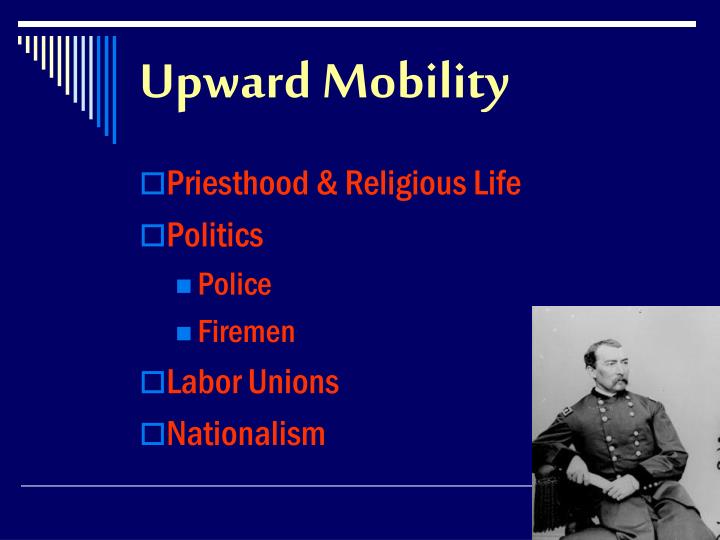 Upward Mobility

Priesthood & Religious Life

Politics

Police

Firemen

Labor Unions

Nationalism